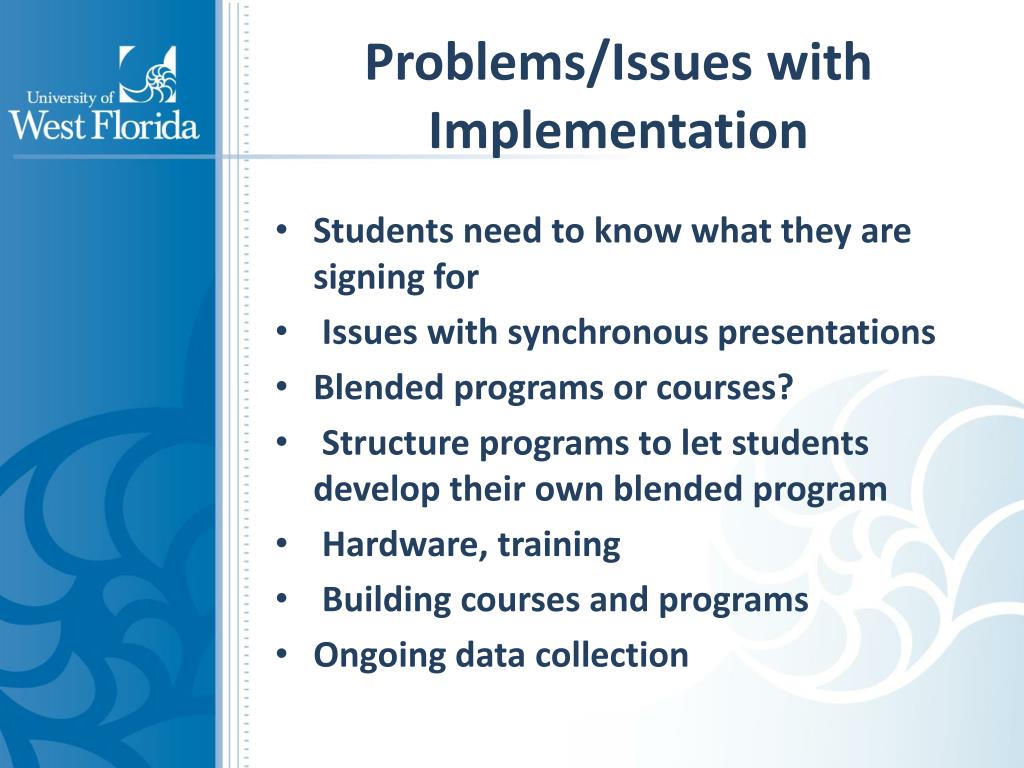 University of
West Florida

Problems/Issues with Implementation

• Students need to know what they are signing for
• Issues with synchronous presentations
• Blended programs or courses?
• Structure programs to let students develop their own blended program
• Hardware, training
• Building courses and programs
• Ongoing data collection